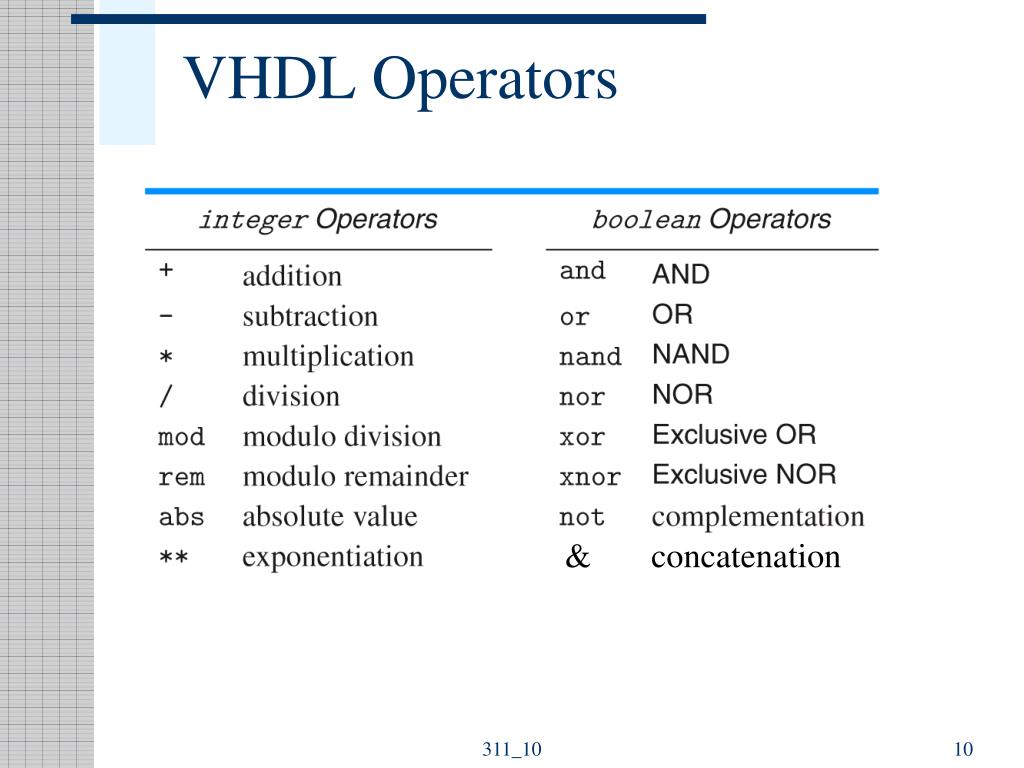 VHDL Operators

| integer Operators | |
|---|---|
| + | addition |
| - | subtraction |
| * | multiplication |
| / | division |
| mod | modulo division |
| rem | modulo remainder |
| abs | absolute value |
| ** | exponentiation |

| boolean Operators | |
|---|---|
| and | AND |
| or | OR |
| nand | NAND |
| nor | NOR |
| xor | Exclusive OR |
| xnor | Exclusive NOR |
| not | complementation |
| & | concatenation |

311_10

10